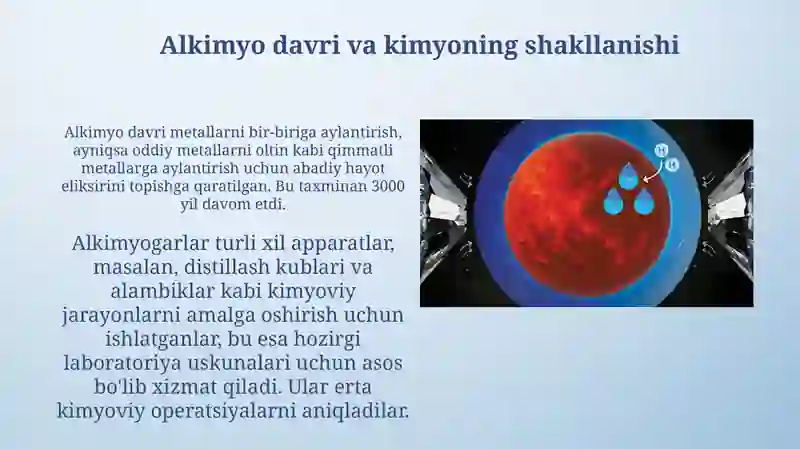 Alkimyo davri va kimyoning shakllanishi

Alkimyo davri metallarni bir-biriga aylantirish, ayniqsa oddiy metallarni oltin kabi qimmatli metallarga aylantirish uchun abadiy hayot eliksirini topishga qaratilgan. Bu taxminan 3000 yil davom etdi.

Alkimyogarlar turli xil apparatlar, masalan, distillash kublari va alambiklar kabi kimyoviy jarayonlarni amalga oshirish uchun ishlatganlar, bu esa hozirgi laboratoriya uskunalari uchun asos bo'lib xizmat qiladi. Ular erta kimyoviy operatsiyalarni aniqladilar.

H
H